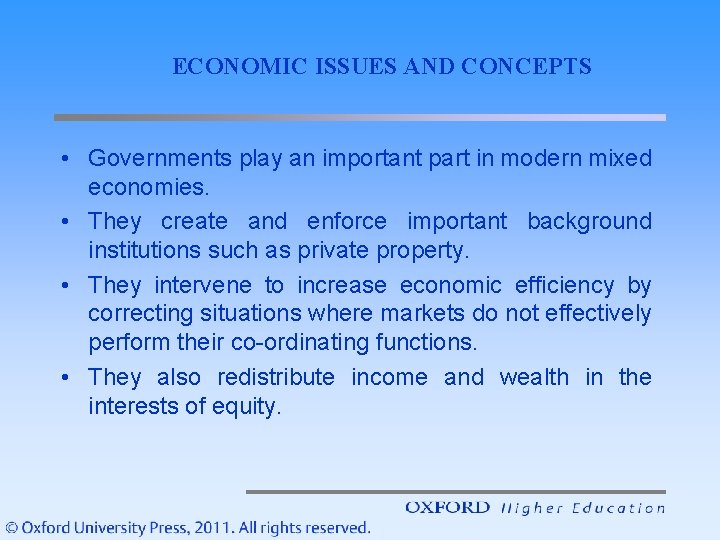 ECONOMIC ISSUES AND CONCEPTS

• Governments play an important part in modern mixed economies.

• They create and enforce important background institutions such as private property.

• They intervene to increase economic efficiency by correcting situations where markets do not effectively perform their co-ordinating functions.

• They also redistribute income and wealth in the interests of equity.

OXFORD Higher Education

© Oxford University Press, 2011. All rights reserved.